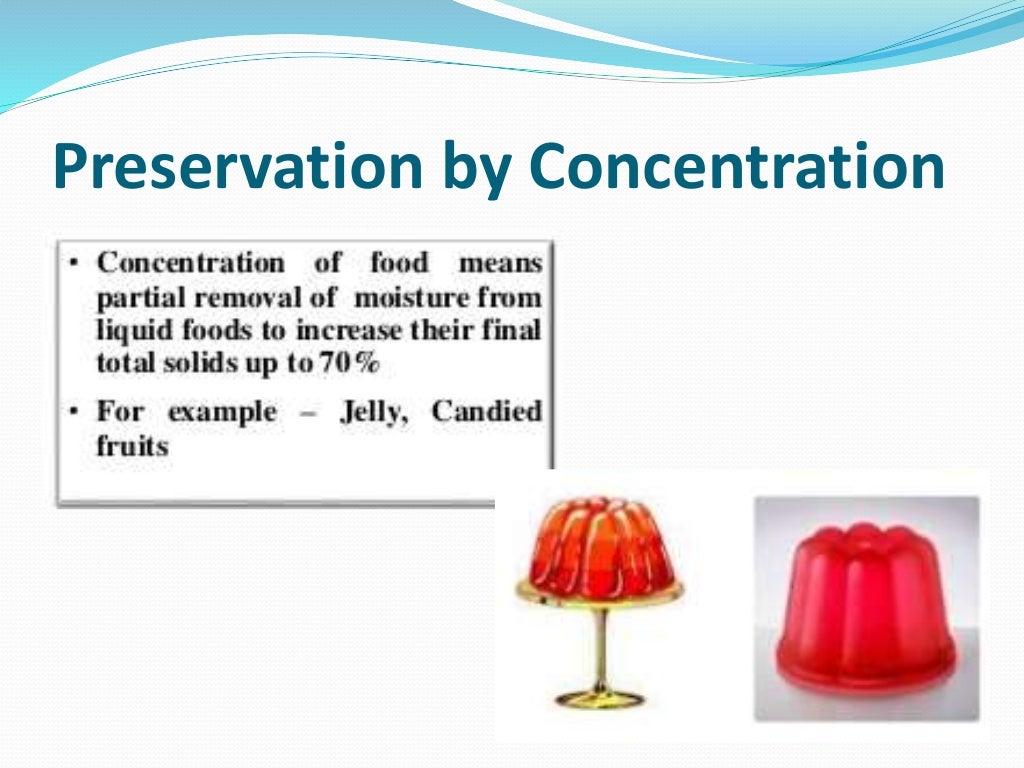 Preservation by Concentration

• Concentration of food means partial removal of moisture from liquid foods to increase their final total solids up to 70%

• For example – Jelly, Candied fruits